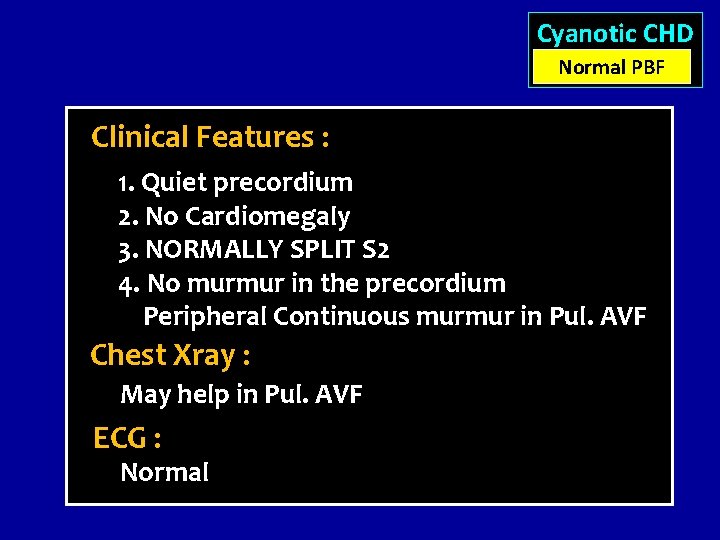 Cyanotic CHD
Normal PBF

Clinical Features :

1. Quiet precordium
2. No Cardiomegaly
3. NORMALLY SPLIT S2
4. No murmur in the precordium
Peripheral Continuous murmur in Pul. AVF

Chest Xray :
May help in Pul. AVF

ECG :
Normal